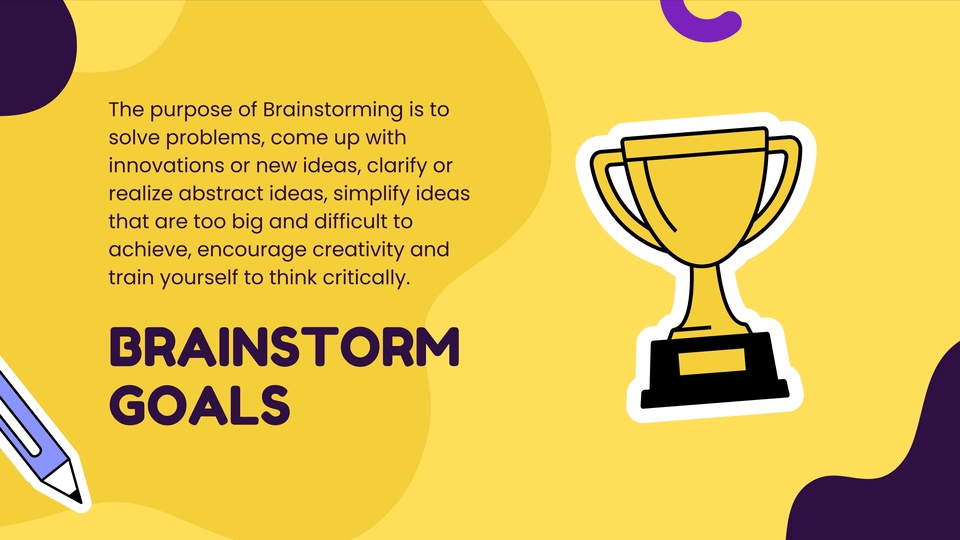 The purpose of Brainstorming is to solve problems, come up with innovations or new ideas, clarify or realize abstract ideas, simplify ideas that are too big and difficult to achieve, encourage creativity and train yourself to think critically.

BRAINSTORM GOALS